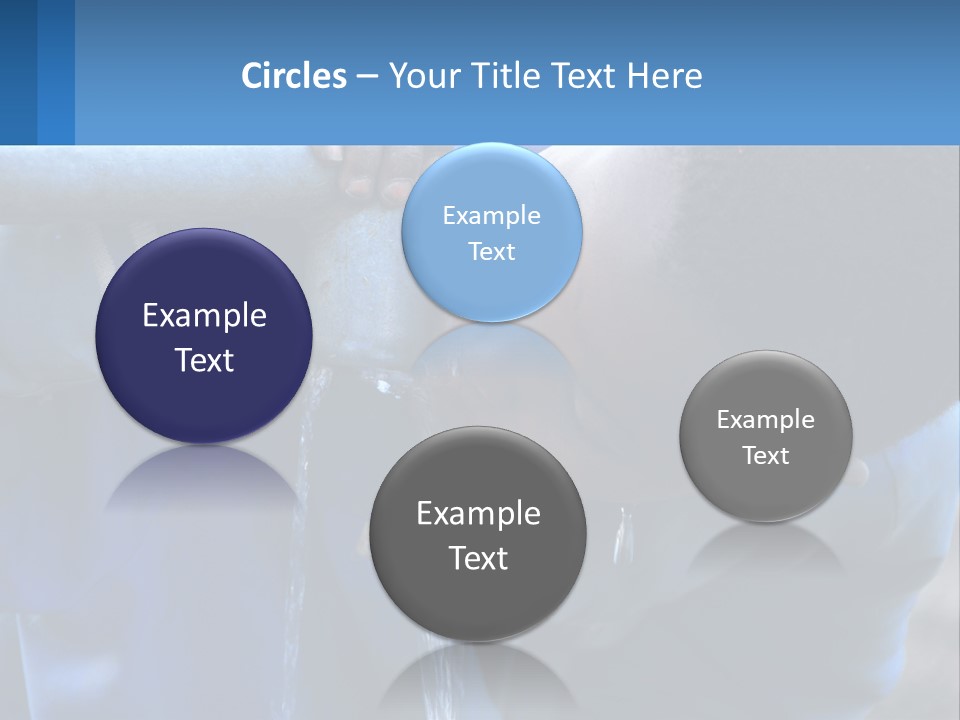 Circles – Your Title Text Here

Example Text

Example Text

Example Text

Example Text